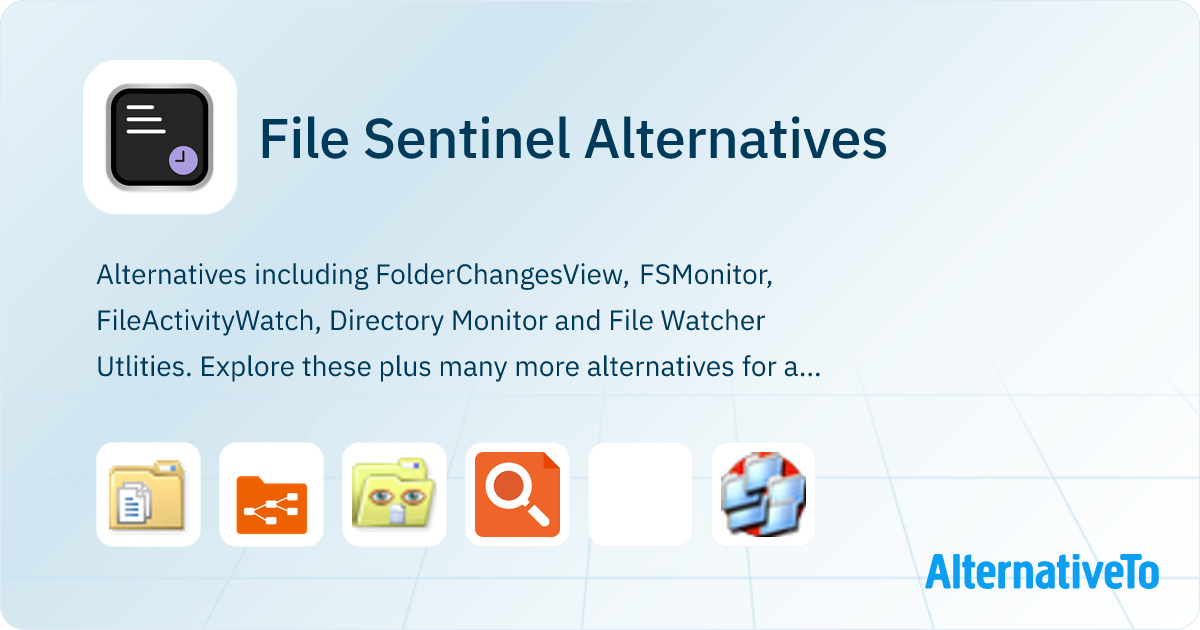 File Sentinel Alternatives

Alternatives including FolderChangesView, FSMonitor, FileActivityWatch, Directory Monitor and File Watcher Utlities. Explore these plus many more alternatives for a...

AlternativeTo